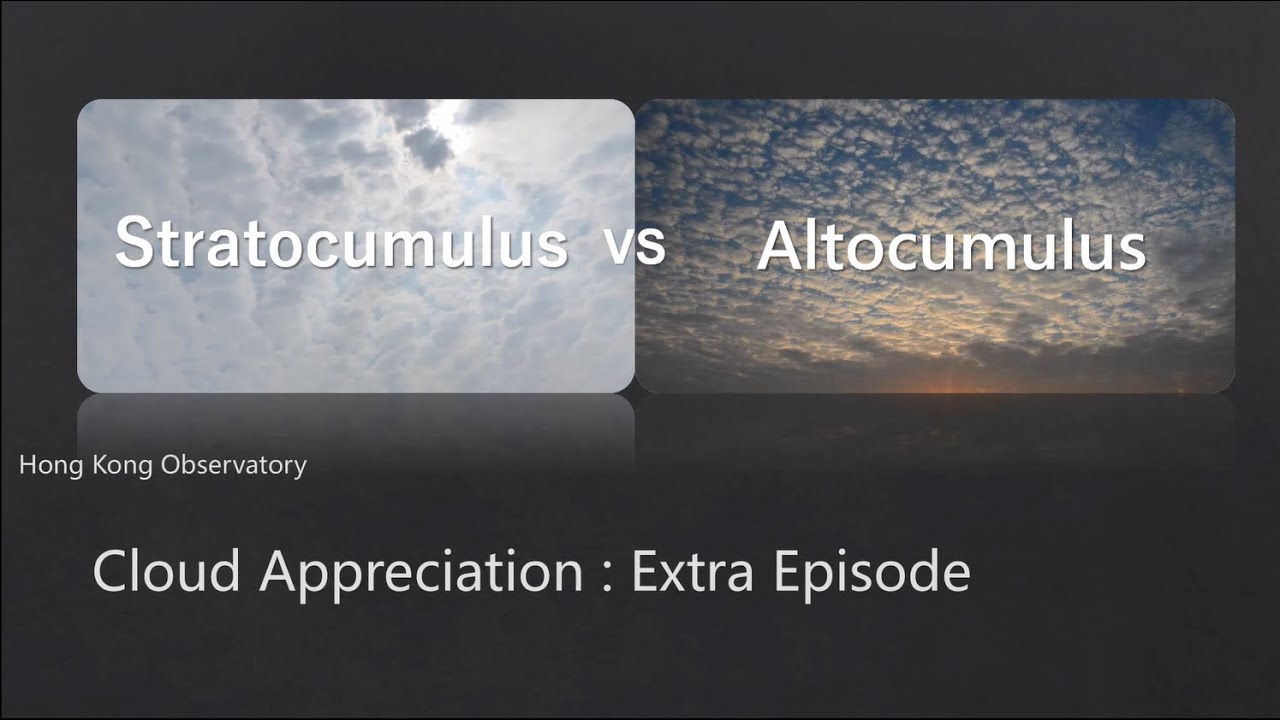 Stratocumulus vs Altocumulus

Hong Kong Observatory

Cloud Appreciation : Extra Episode